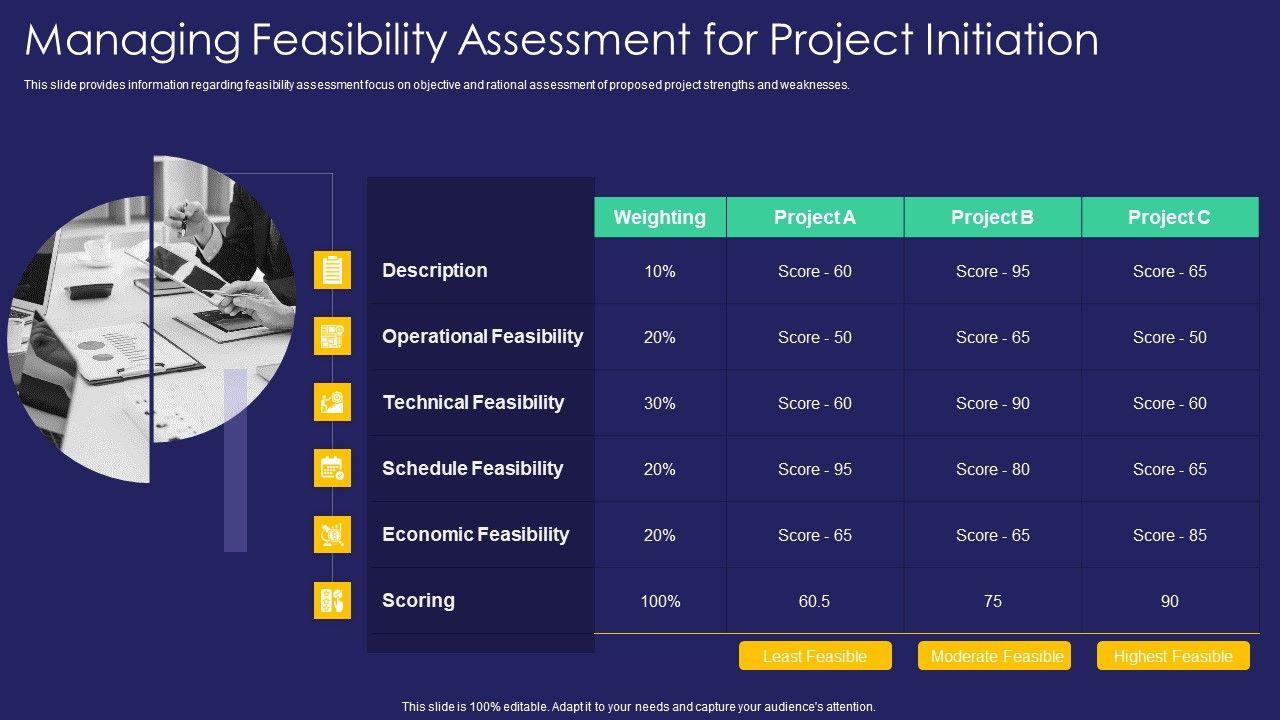 Managing Feasibility Assessment for Project Initiation

This slide provides information regarding feasibility assessment focus on objective and rational assessment of proposed project strengths and weaknesses.

| | Weighting | Project A | Project B | Project C |
|---|---|---|---|---|
| Description | 10% | Score - 60 | Score - 95 | Score - 65 |
| Operational Feasibility | 20% | Score - 50 | Score - 65 | Score - 50 |
| Technical Feasibility | 30% | Score - 60 | Score - 90 | Score - 60 |
| Schedule Feasibility | 20% | Score - 95 | Score - 80 | Score - 65 |
| Economic Feasibility | 20% | Score - 65 | Score - 65 | Score - 85 |
| Scoring | 100% | 60.5 | 75 | 90 |
| | | Least Feasible | Moderate Feasible | Highest Feasible |

This slide is 100% editable. Adapt it to your needs and capture your audience's attention.